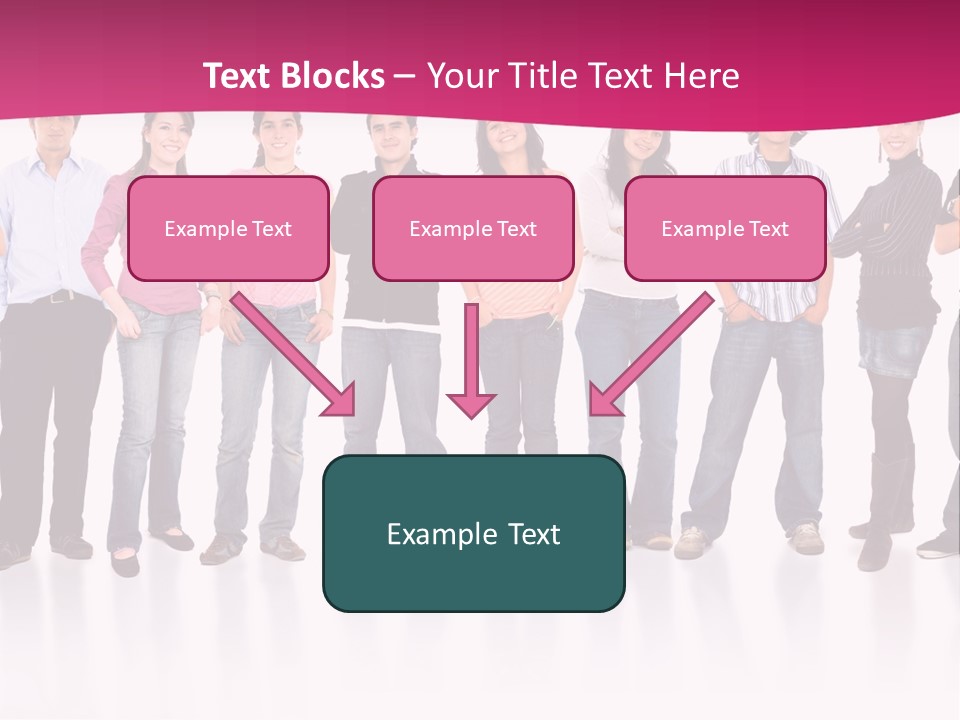 Text Blocks – Your Title Text Here

Example Text

Example Text

Example Text

Example Text